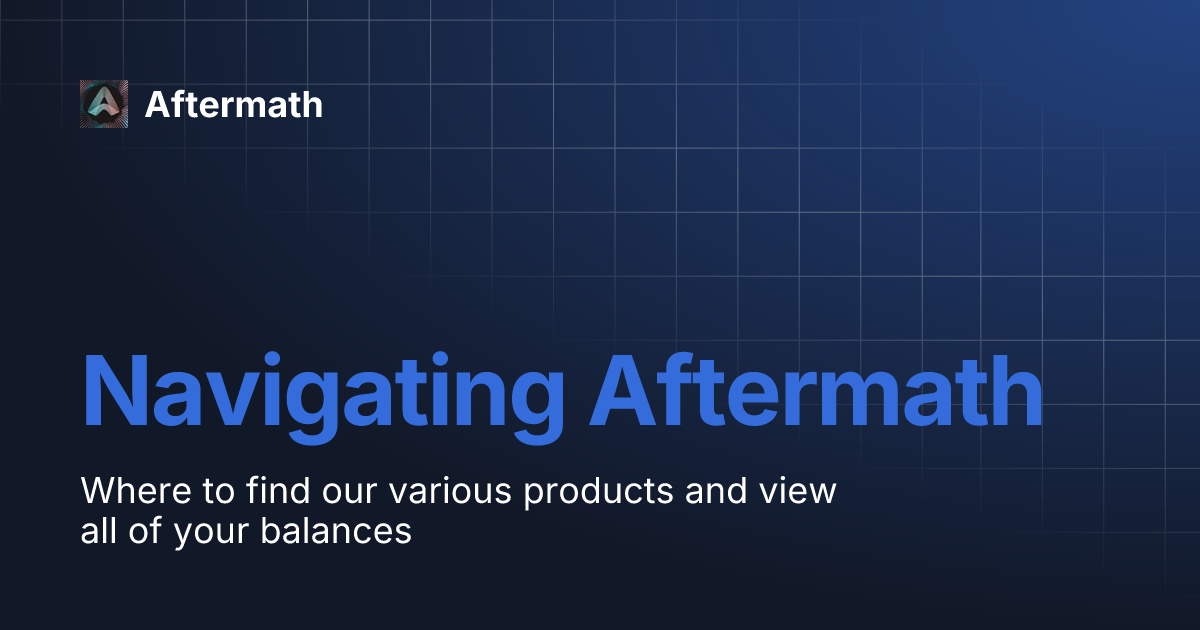 Aftermath

Navigating Aftermath

Where to find our various products and view all of your balances